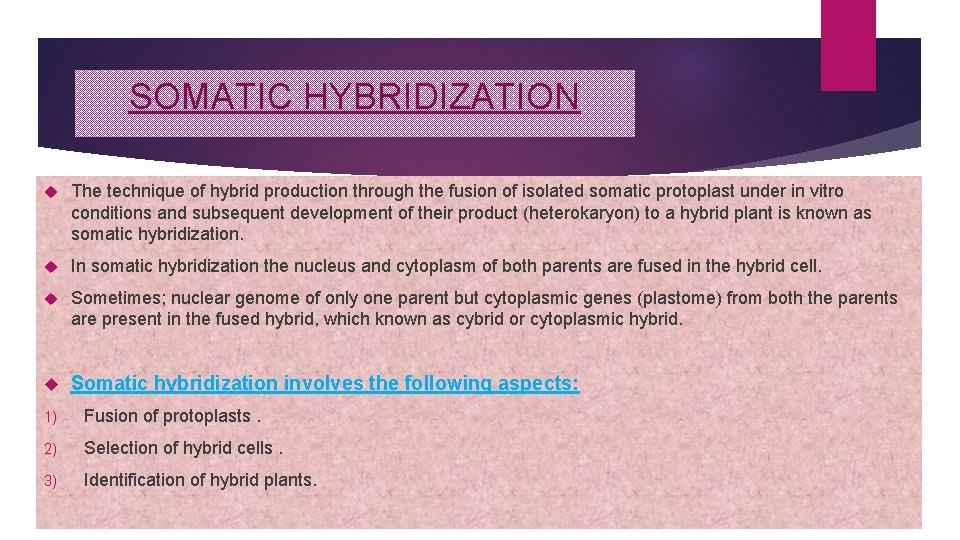 SOMATIC HYBRIDIZATION

The technique of hybrid production through the fusion of isolated somatic protoplast under in vitro conditions and subsequent development of their product (heterokaryon) to a hybrid plant is known as somatic hybridization.

In somatic hybridization the nucleus and cytoplasm of both parents are fused in the hybrid cell.

Sometimes; nuclear genome of only one parent but cytoplasmic genes (plastome) from both the parents are present in the fused hybrid, which known as cybrid or cytoplasmic hybrid.

Somatic hybridization involves the following aspects:

1) Fusion of protoplasts .

2) Selection of hybrid cells .

3) Identification of hybrid plants.